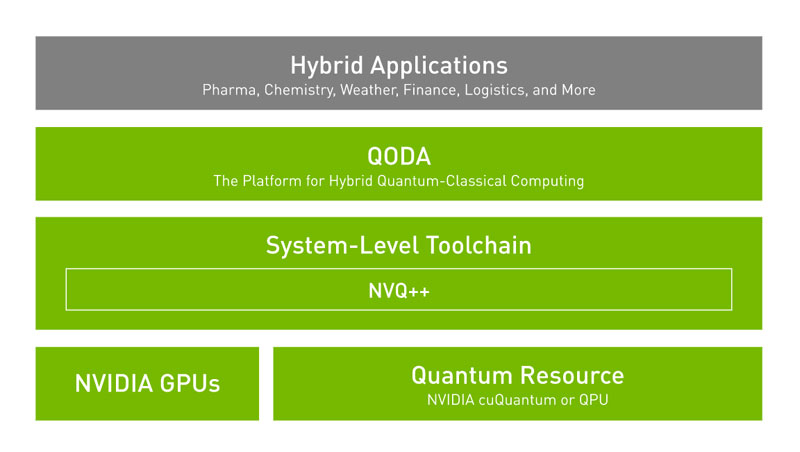 Hybrid Applications
Pharma, Chemistry, Weather, Finance, Logistics, and More

QODA
The Platform for Hybrid Quantum-Classical Computing

System-Level Toolchain

NVQ++

NVIDIA GPUs

Quantum Resource
NVIDIA cuQuantum or QPU